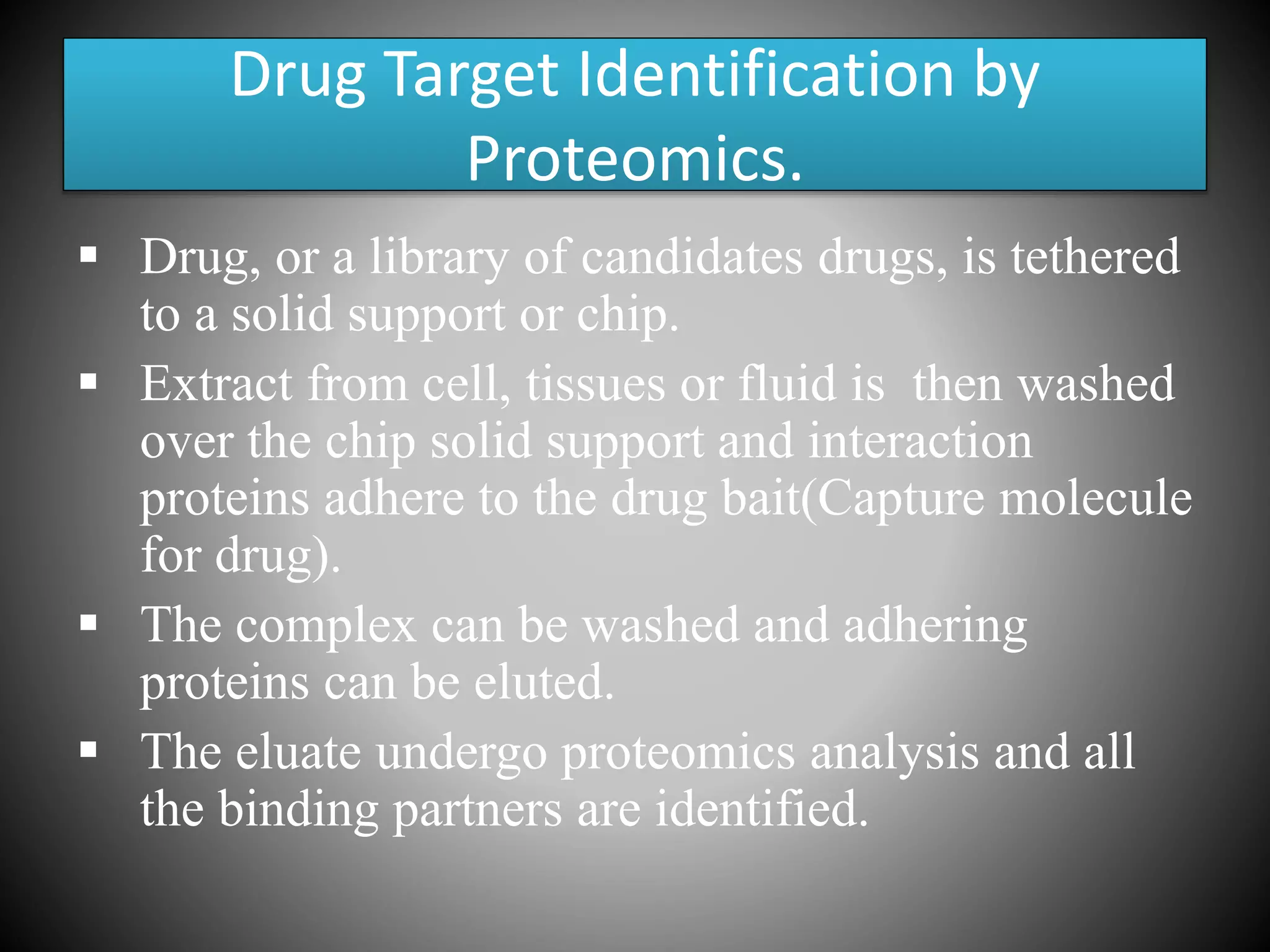 Drug Target Identification by Proteomics.

▪ Drug, or a library of candidates drugs, is tethered to a solid support or chip.

▪ Extract from cell, tissues or fluid is then washed over the chip solid support and interaction proteins adhere to the drug bait(Capture molecule for drug).

▪ The complex can be washed and adhering proteins can be eluted.

▪ The eluate undergo proteomics analysis and all the binding partners are identified.